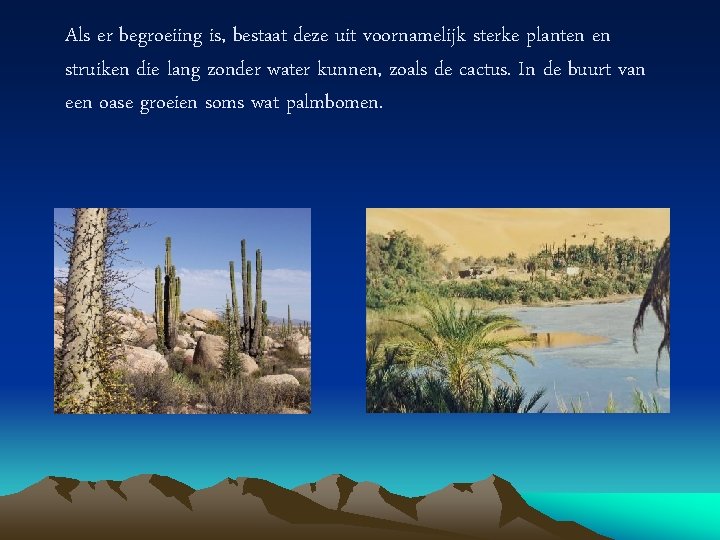 Als er begroeiing is, bestaat deze uit voornamelijk sterke planten en struiken die lang zonder water kunnen, zoals de cactus. In de buurt van een oase groeien soms wat palmbomen.